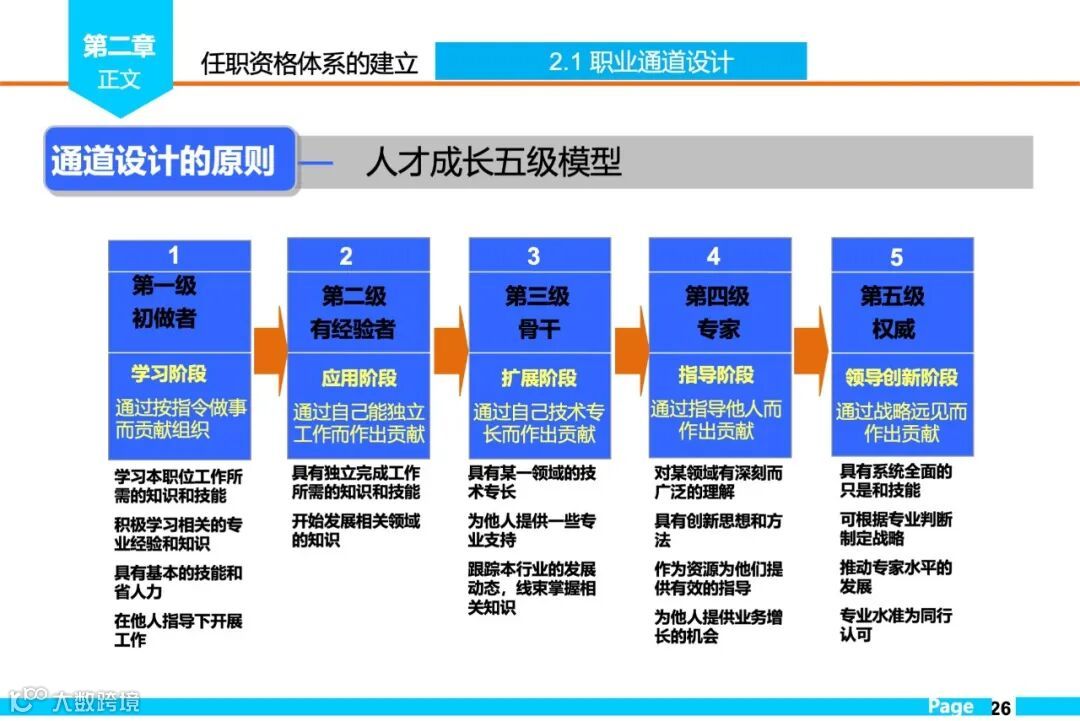 第二章
正文

任职资格体系的建立

2.1 职业通道设计

通道设计的原则 — 人才成长五级模型

1
第一级
初做者
学习阶段
通过按指令做事而贡献组织

学习本职位工作所需的知识和技能

积极学习相关的专业经验和知识

具有基本的技能和省人力

在他人指导下开展工作

2
第二级
有经验者
应用阶段
通过自己能独立工作而作出贡献

具有独立完成工作所需的知识和技能

开始发展相关领域的知识

3
第三级
骨干
扩展阶段
通过自己技术专长而作出贡献

具有某一领域的技术专长

为他人提供一些专业支持

跟踪本行业的发展动态，线束掌握相关知识

4
第四级
专家
指导阶段
通过指导他人而作出贡献

对某领域有深刻而广泛的理解

具有创新思想和方法

作为资源为他们提供有效的指导

为他人提供业务增长的机会

5
第五级
权威
领导创新阶段
通过战略远见而作出贡献

具有系统全面的只是和技能

可根据专业判断制定战略

推动专家水平的发展

专业水准为同行认可

大数跨境

Page 26